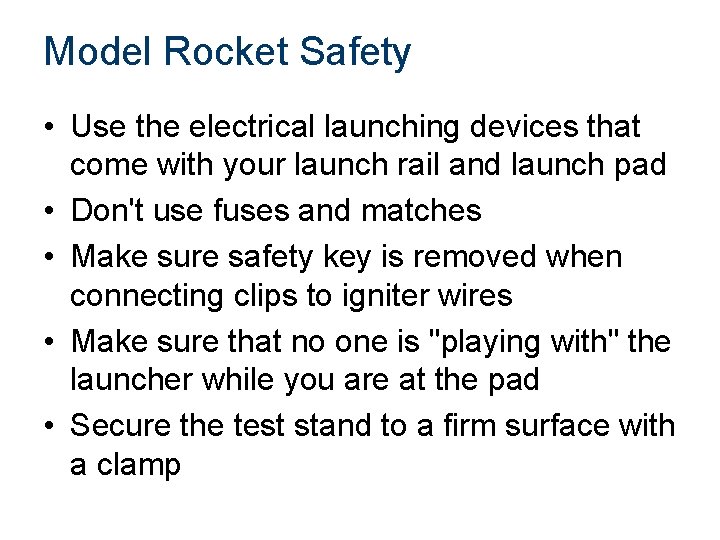 Model Rocket Safety

• Use the electrical launching devices that come with your launch rail and launch pad
• Don't use fuses and matches
• Make sure safety key is removed when connecting clips to igniter wires
• Make sure that no one is "playing with" the launcher while you are at the pad
• Secure the test stand to a firm surface with a clamp